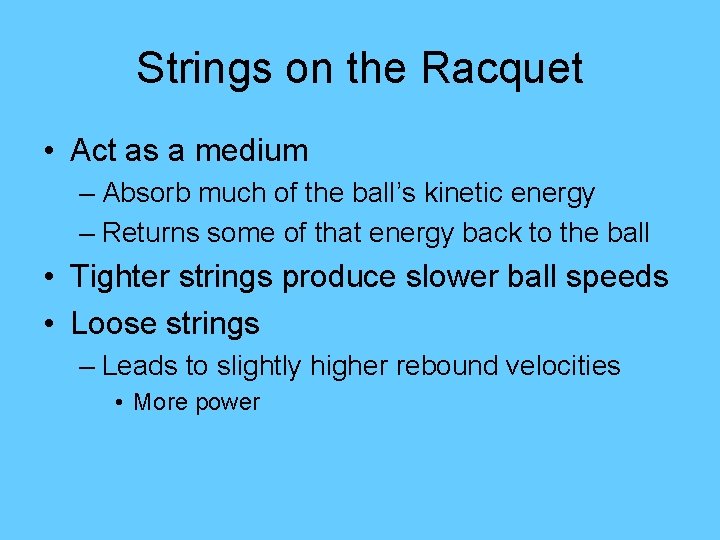 Strings on the Racquet

• Act as a medium
– Absorb much of the ball's kinetic energy
– Returns some of that energy back to the ball
• Tighter strings produce slower ball speeds
• Loose strings
– Leads to slightly higher rebound velocities
• More power